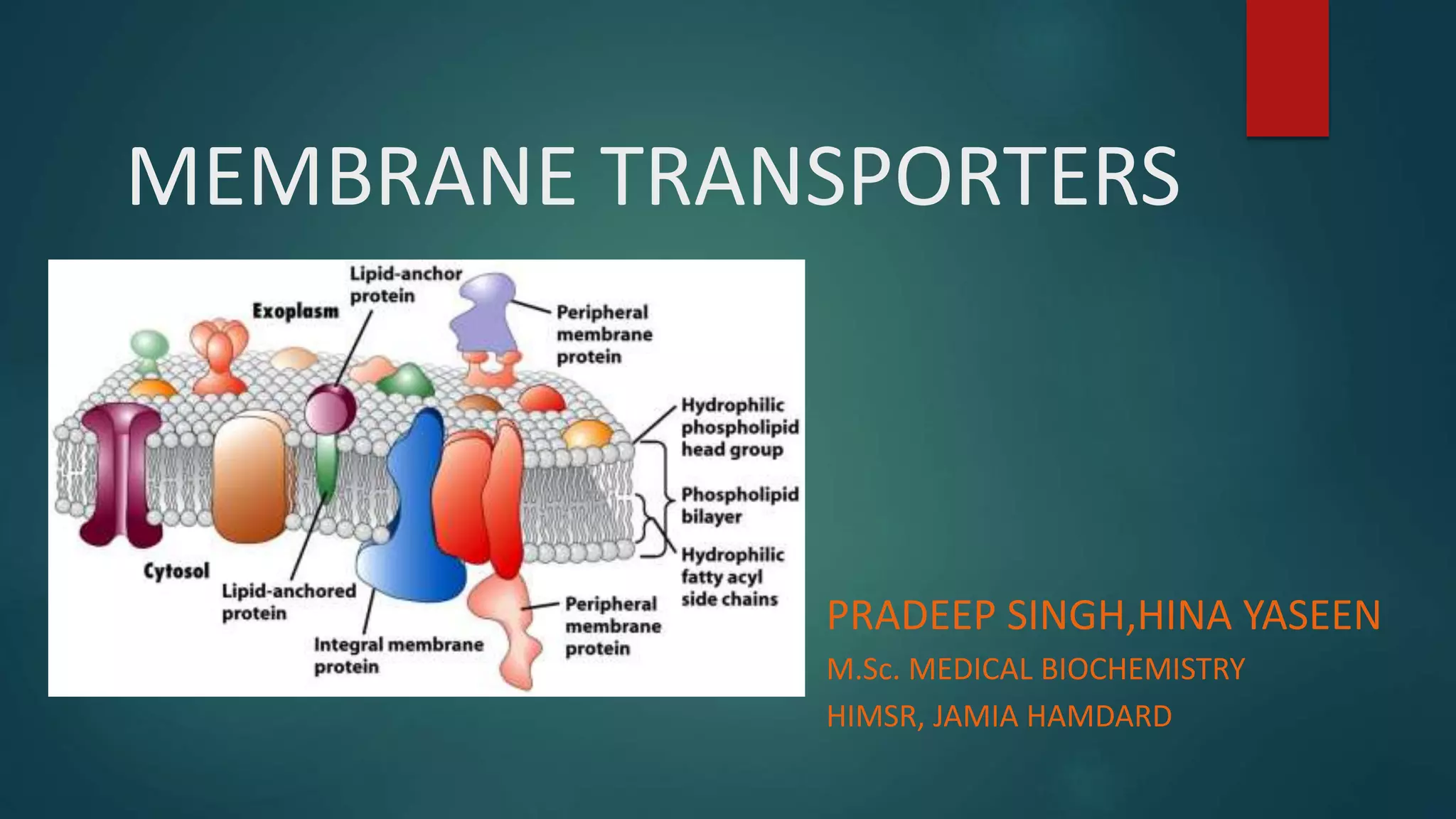 MEMBRANE TRANSPORTERS

Lipid-anchor protein

Exoplasm

Peripheral membrane protein

Hydrophilic phospholipid head group

Phospholipid bilayer

Hydrophilic fatty acyl side chains

Cytosol

Lipid-anchored protein

Integral membrane protein

Peripheral membrane protein

PRADEEP SINGH,HINA YASEEN

M.Sc. MEDICAL BIOCHEMISTRY

HIMSR, JAMIA HAMDARD